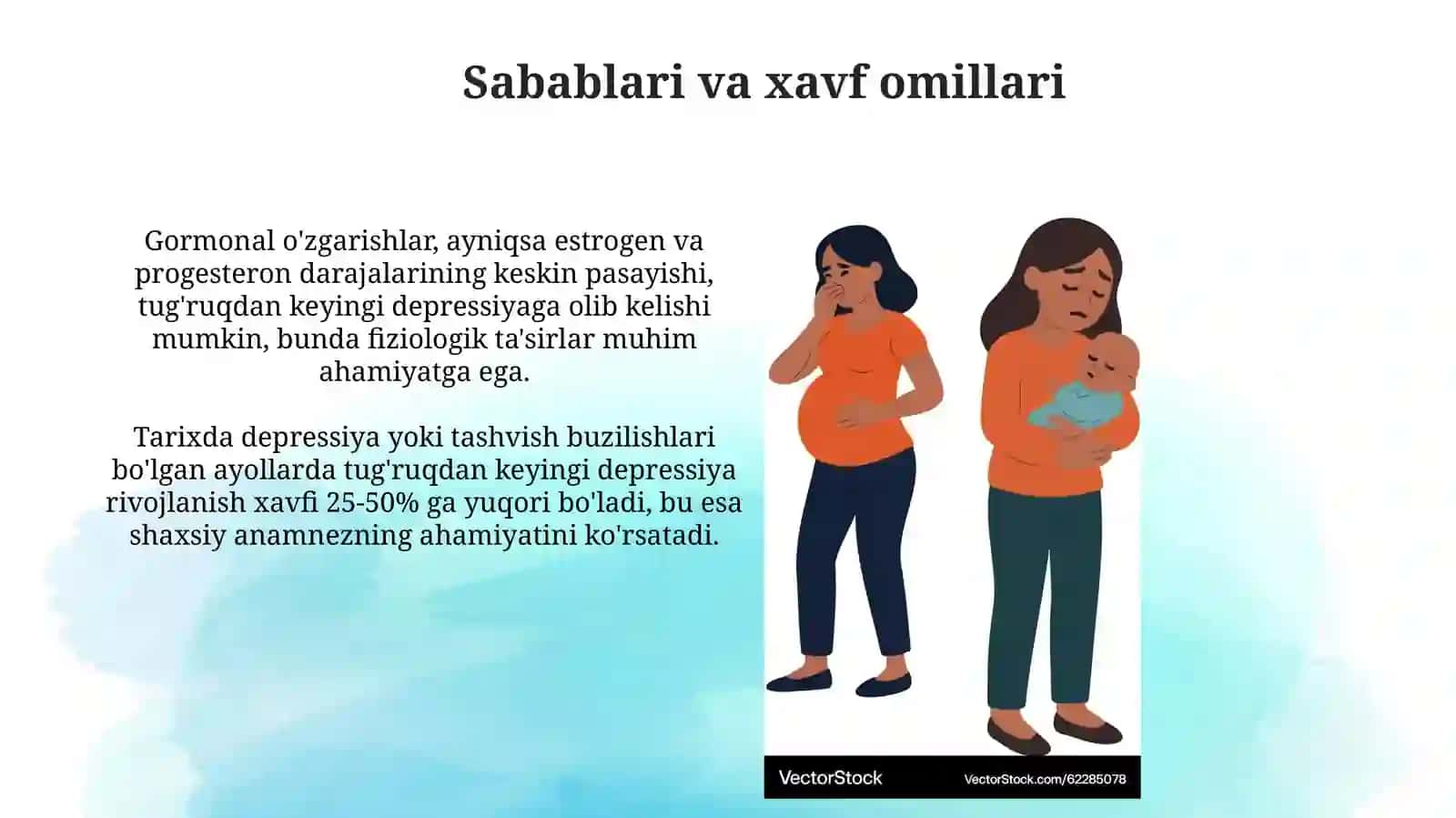 Sabablari va xavf omillari

Gormonal o'zgarishlar, ayniqsa estrogen va progesteron darajalarining keskin pasayishi, tug'ruqdan keyingi depressiyaga olib kelishi mumkin, bunda fiziologik ta'sirlar muhim ahamiyatga ega.

Tarixda depressiya yoki tashvish buzilishlari bo'lgan ayollarda tug'ruqdan keyingi depressiya rivojlanish xavfi 25-50% ga yuqori bo'ladi, bu esa shaxsiy anamnezning ahamiyatini ko'rsatadi.

VectorStock

VectorStock.com/62285078